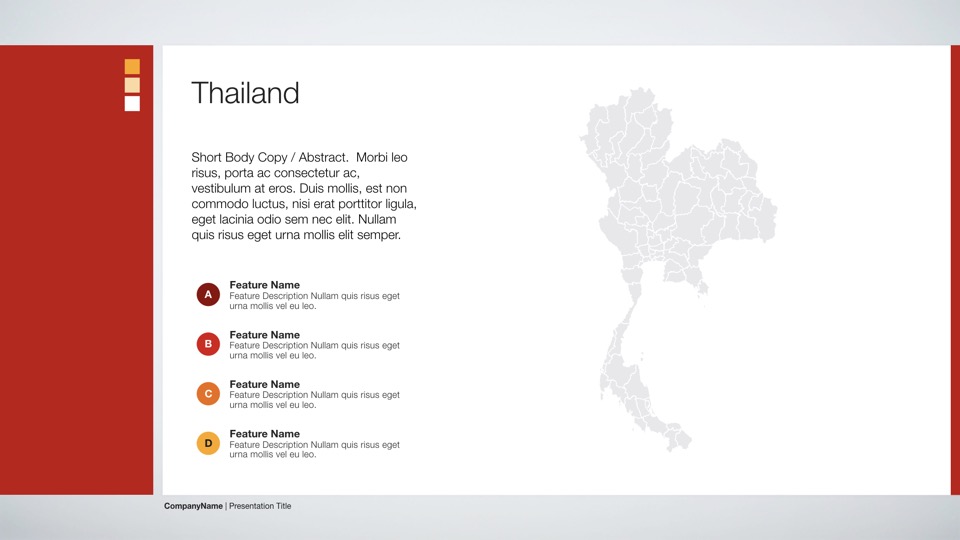 Thailand

Short Body Copy / Abstract. Morbi leo risus, porta ac consectetur ac, vestibulum at eros. Duis mollis, est non commodo luctus, nisi erat porttitor ligula, eget lacinia odio sem nec elit. Nullam quis risus eget urna mollis elit semper.

A
Feature Name
Feature Description Nullam quis risus eget urna mollis vel eu leo.

B
Feature Name
Feature Description Nullam quis risus eget urna mollis vel eu leo.

C
Feature Name
Feature Description Nullam quis risus eget urna mollis vel eu leo.

D
Feature Name
Feature Description Nullam quis risus eget urna mollis vel eu leo.

CompanyName | Presentation Title